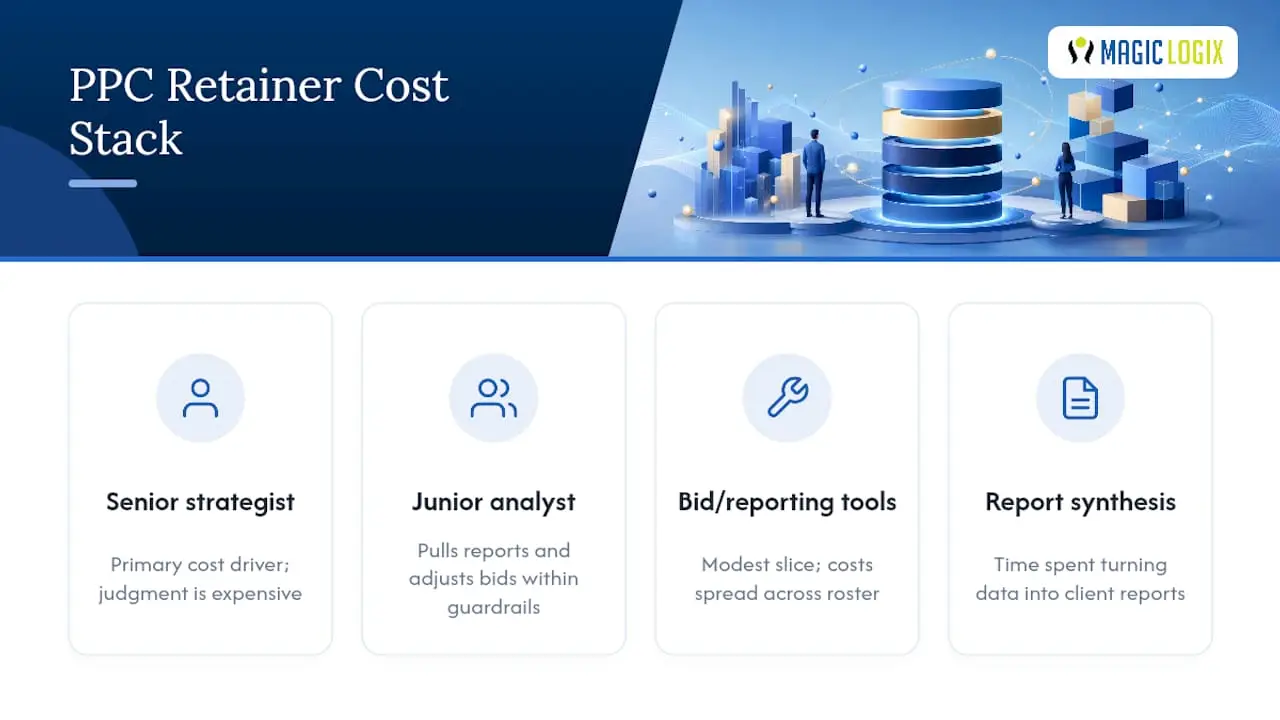 PPC Retainer Cost Stack

MAGIC LOGIX

Senior strategist

Primary cost driver; judgment is expensive

Junior analyst

Pulls reports and adjusts bids within guardrails

Bid/reporting tools

Modest slice; costs spread across roster

Report synthesis

Time spent turning data into client reports